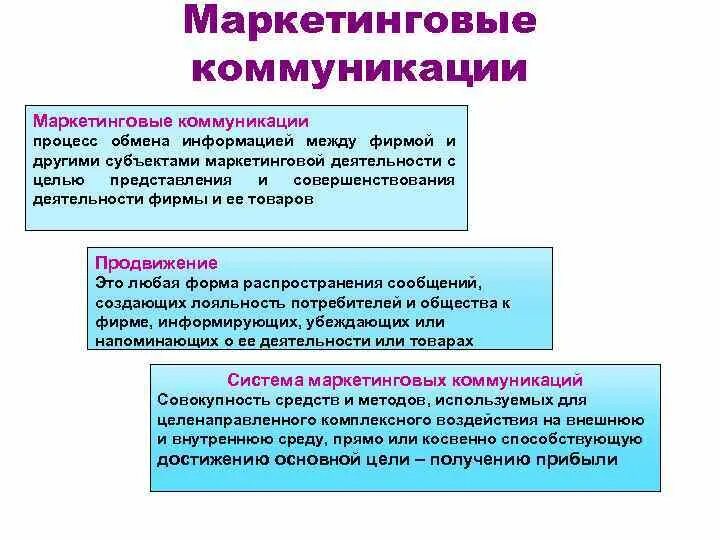 Маркетинговые коммуникации

Маркетинговые коммуникации
процесс обмена информацией между фирмой и другими субъектами маркетинговой деятельности с целью представления и совершенствования деятельности фирмы и ее товаров

Продвижение
Это любая форма распространения сообщений, создающих лояльность потребителей и общества к фирме, информирующих, убеждающих или напоминающих о ее деятельности или товарах

Система маркетинговых коммуникаций
Совокупность средств и методов, используемых для целенаправленного комплексного воздействия на внешнюю и внутреннюю среду, прямо или косвенно способствующую достижению основной цели – получению прибыли